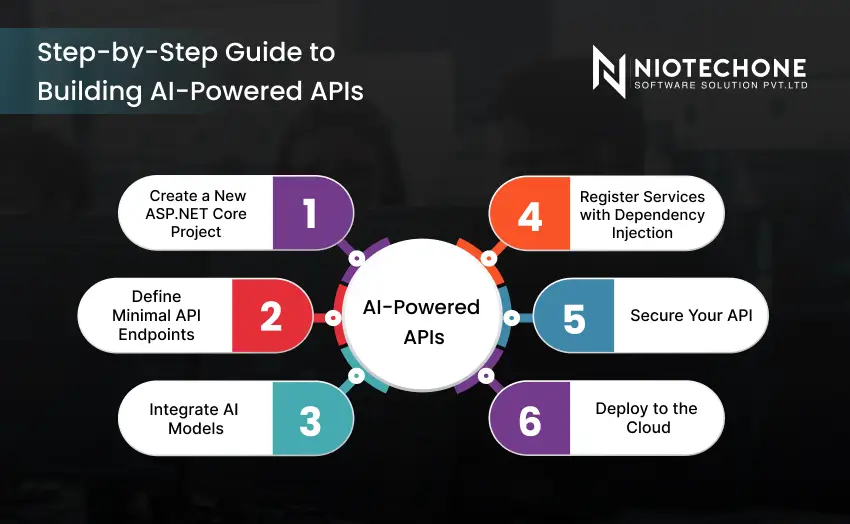 Step-by-Step Guide to Building AI-Powered APIs

NIOTECHONE
SOFTWARE SOLUTION PVT.LTD

Create a New ASP.NET Core Project
1

Define Minimal API Endpoints
2

Integrate AI Models
3

AI-Powered APIs

4
Register Services with Dependency Injection

5
Secure Your API

6
Deploy to the Cloud